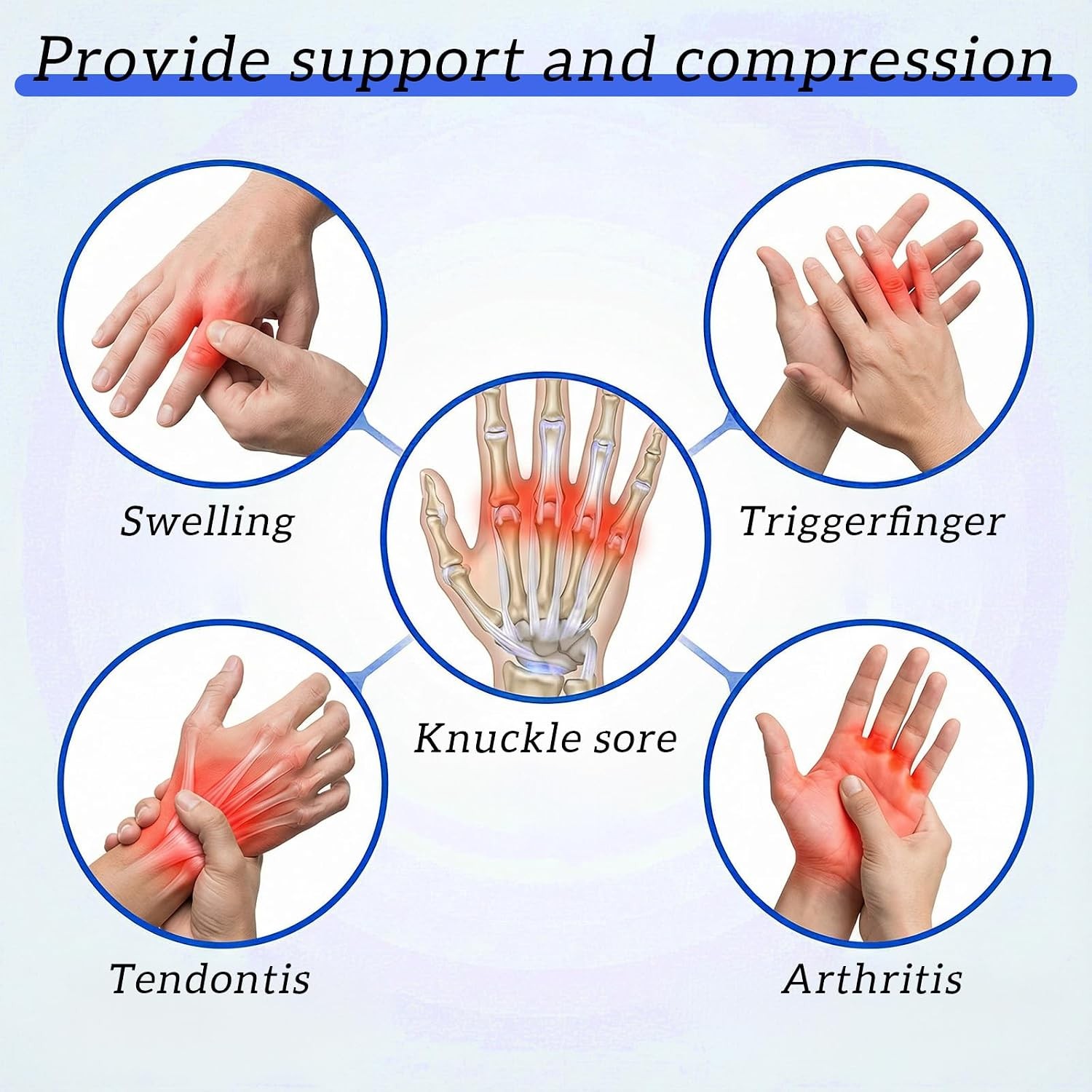 Provide support and compression

Swelling

Triggerfinger

Knuckle sore

Tendontis

Arthritis